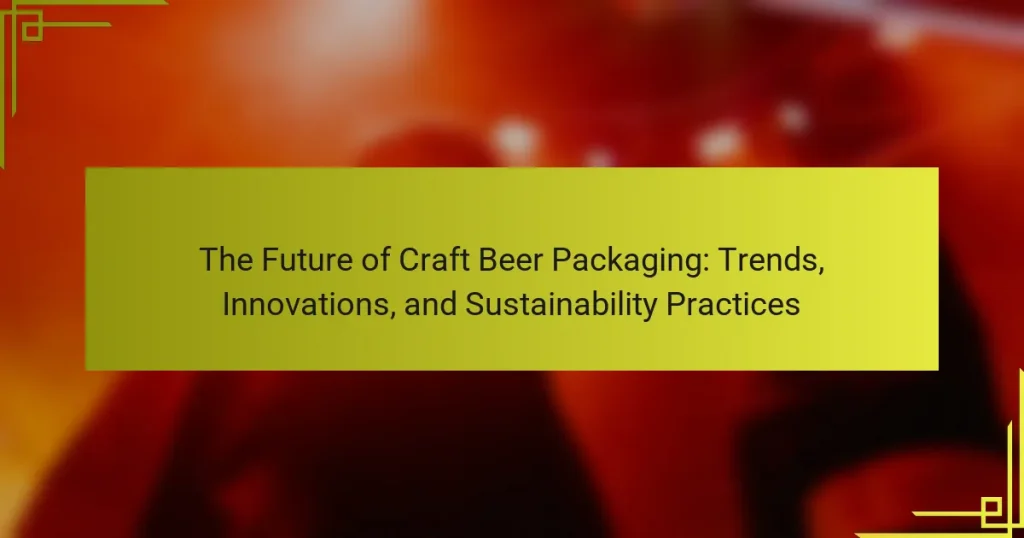 The Future of Craft Beer Packaging: Trends, Innovations, and Sustainability Practices